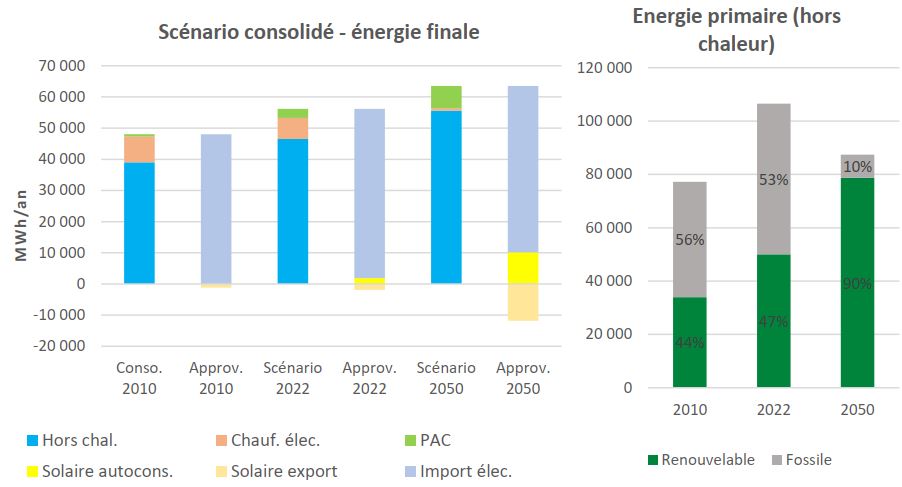 Scénario consolidé - énergie finale

MWh/an

70 000
60 000
50 000
40 000
30 000
20 000
10 000
0
-10 000
-20 000

Conso. 2010
Approv. 2010
Scénario 2022
Approv. 2022
Scénario 2050
Approv. 2050

Hors chal.
Chauf. élec.
PAC
Solaire autocons.
Solaire export
Import élec.

Energie primaire (hors chaleur)

120 000
100 000
80 000
60 000
40 000
20 000
0

56%
44%
53%
47%
10%
90%

2010
2022
2050

Renouvelable
Fossile